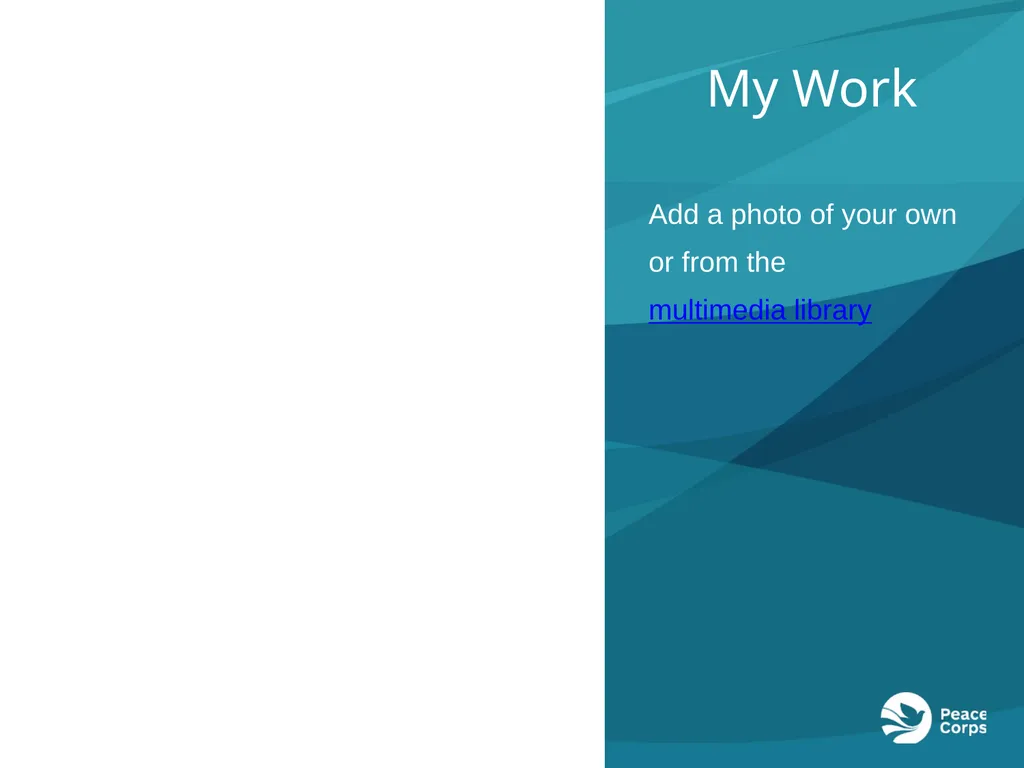 My Work

Add a photo of your own or from the multimedia library

Peace Corps